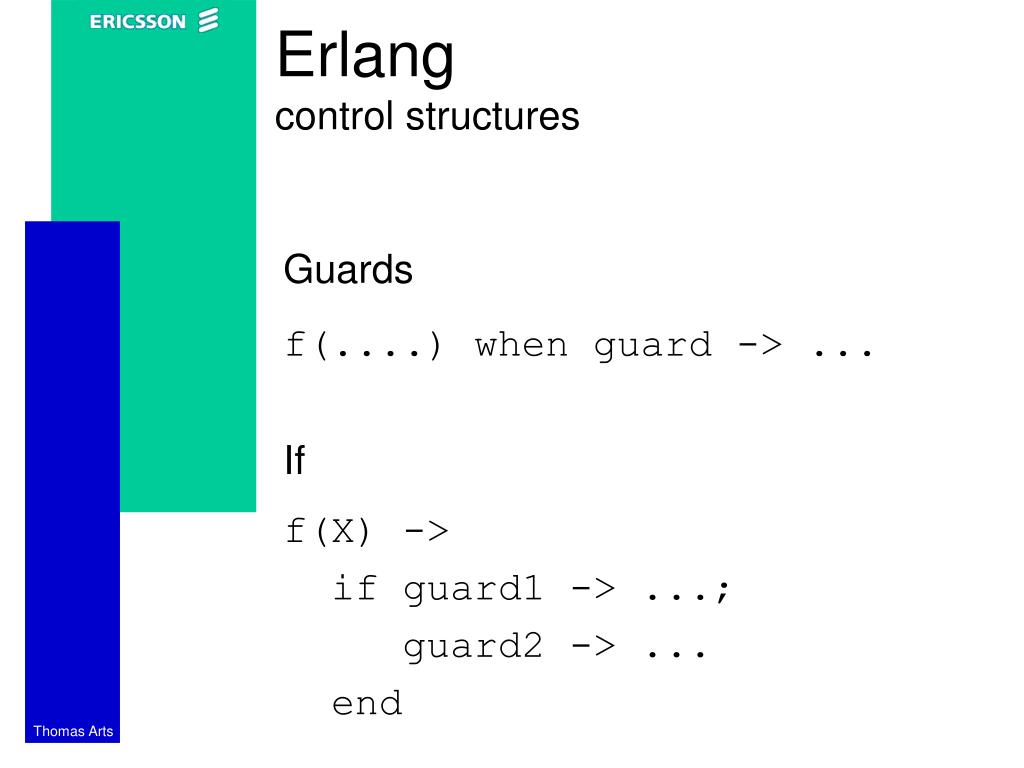 ERICSSON

Erlang
control structures

Guards

f(....) when guard -> ...

If

f(X) ->
  if guard1 -> ...;
     guard2 -> ...
  end

Thomas Arts